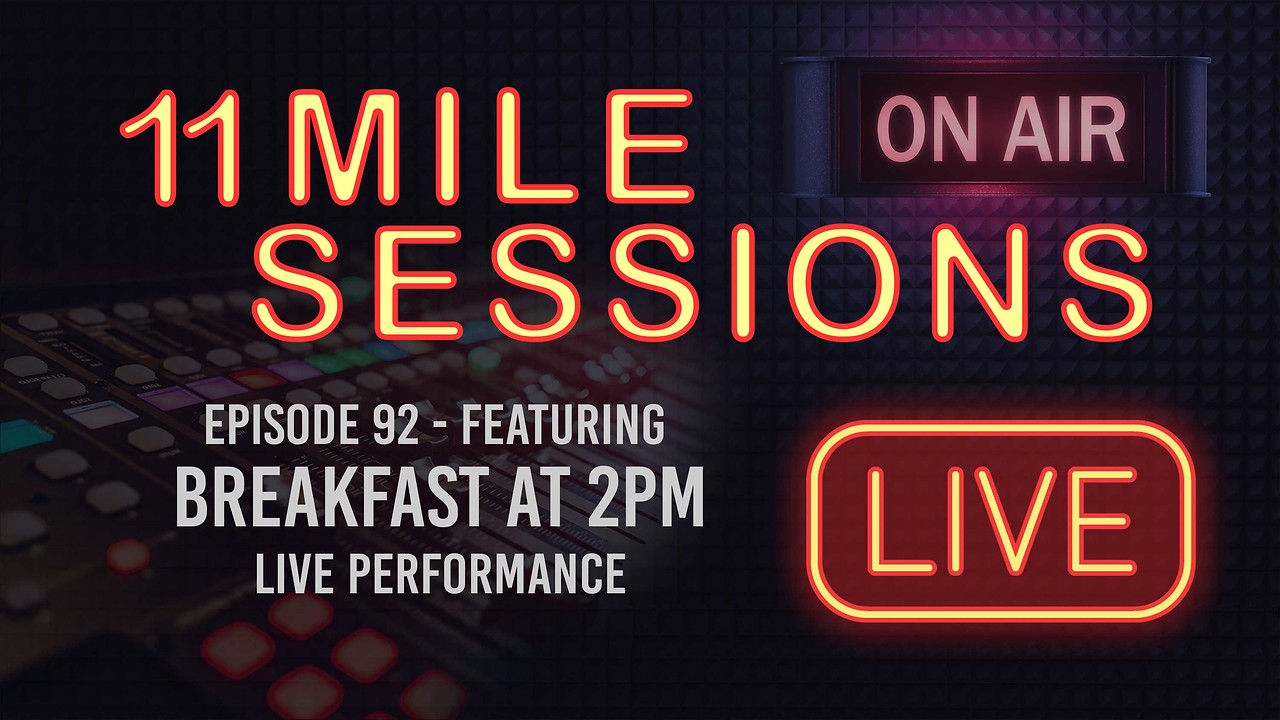 11 MILE SESSIONS

ON AIR

EPISODE 92 - FEATURING
BREAKFAST AT 2PM
LIVE PERFORMANCE

LIVE